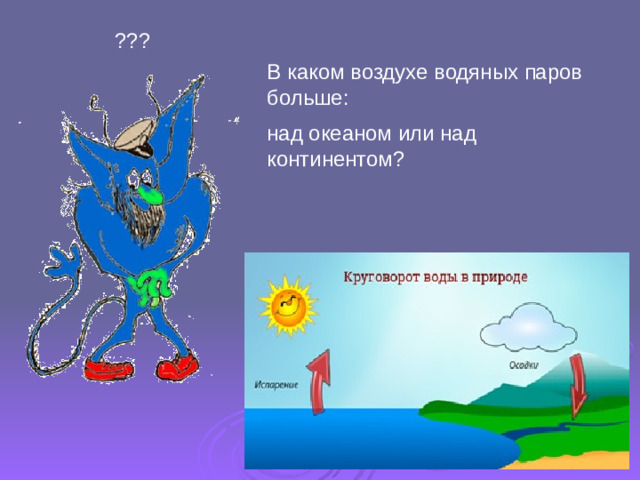 ???

В каком воздухе водяных паров больше:

над океаном или над континентом?

Круговорот воды в природе

Испарение

Осадки